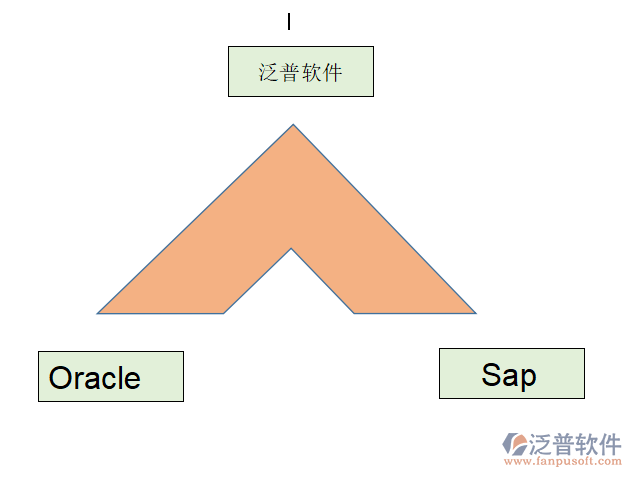 泛普软件

Oracle

Sap

泛普软件
www.fanpusoft.com